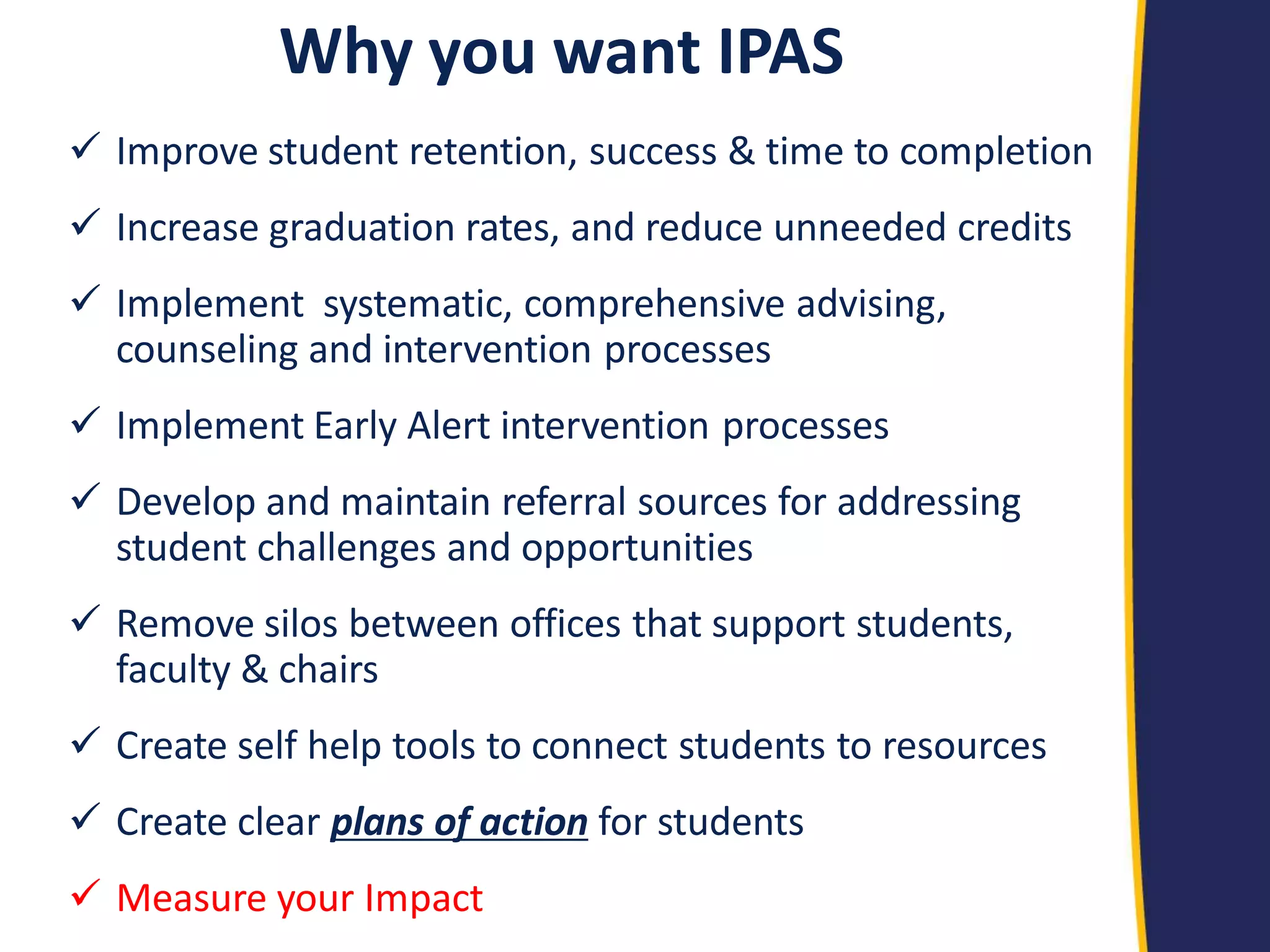 Why you want IPAS

✓ Improve student retention, success & time to completion

✓ Increase graduation rates, and reduce unneeded credits

✓ Implement systematic, comprehensive advising, counseling and intervention processes

✓ Implement Early Alert intervention processes

✓ Develop and maintain referral sources for addressing student challenges and opportunities

✓ Remove silos between offices that support students, faculty & chairs

✓ Create self help tools to connect students to resources

✓ Create clear plans of action for students

✓ Measure your Impact